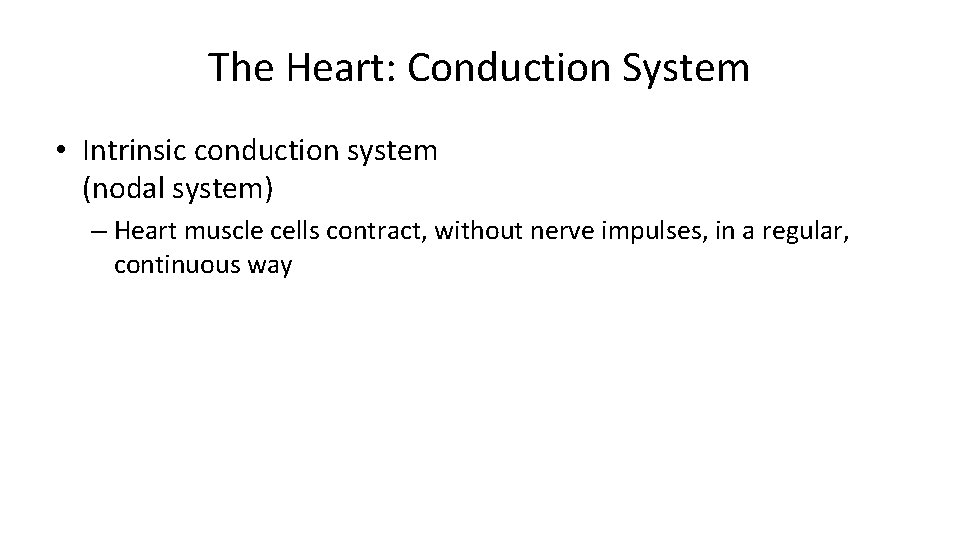 The Heart: Conduction System

• Intrinsic conduction system (nodal system)

– Heart muscle cells contract, without nerve impulses, in a regular, continuous way